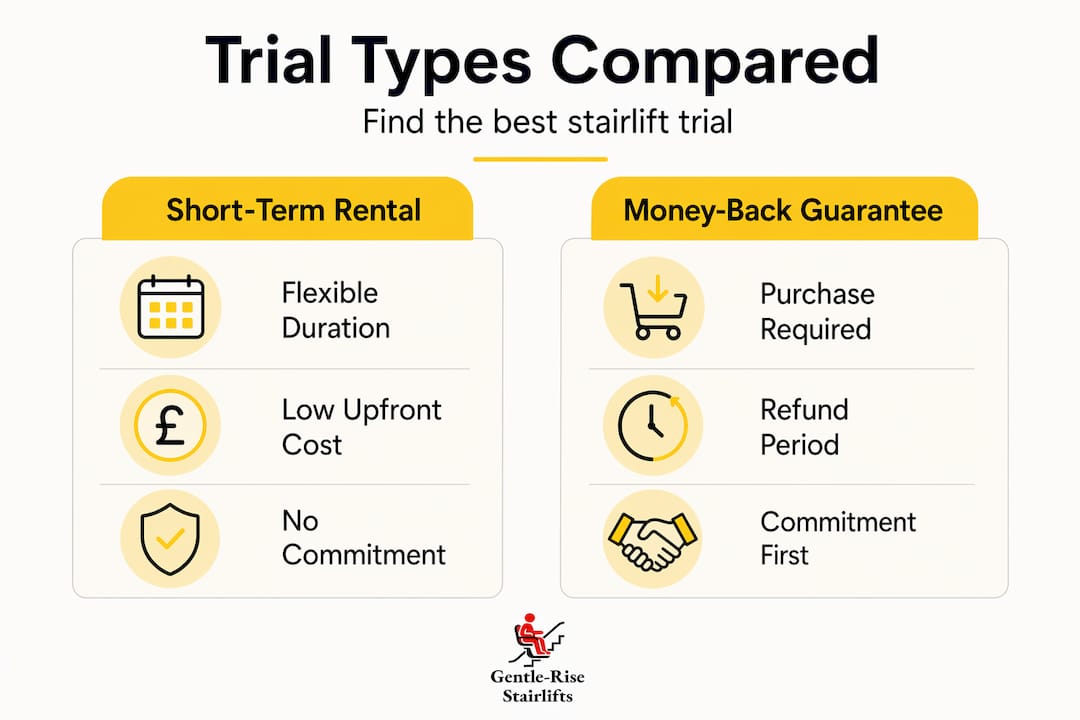 Trial Types Compared

Find the best stairlift trial

Short-Term Rental

Flexible Duration

£

Low Upfront Cost

No Commitment

Money-Back Guarantee

Purchase Required

Refund Period

Commitment First

Gentle-Rise Stairlifts